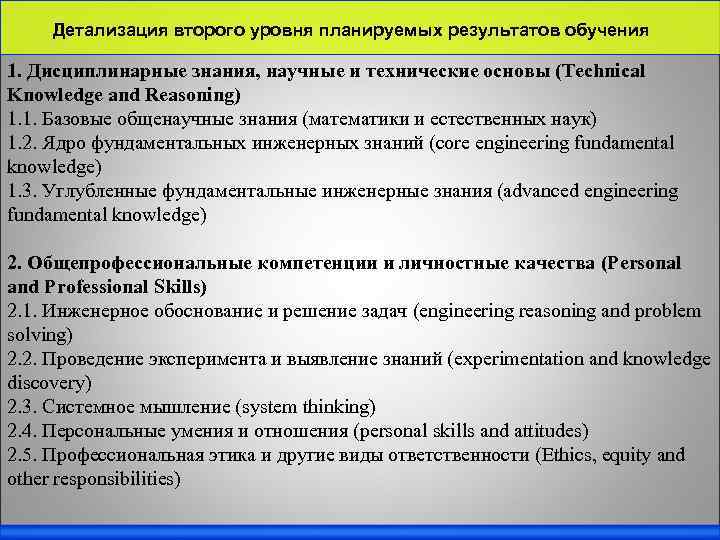 Детализация второго уровня планируемых результатов обучения

1. Дисциплинарные знания, научные и технические основы (Technical Knowledge and Reasoning)
1.1. Базовые общенаучные знания (математики и естественных наук)
1.2. Ядро фундаментальных инженерных знаний (core engineering fundamental knowledge)
1.3. Углубленные фундаментальные инженерные знания (advanced engineering fundamental knowledge)

2. Общепрофессиональные компетенции и личностные качества (Personal and Professional Skills)
2.1. Инженерное обоснование и решение задач (engineering reasoning and problem solving)
2.2. Проведение эксперимента и выявление знаний (experimentation and knowledge discovery)
2.3. Системное мышление (system thinking)
2.4. Персональные умения и отношения (personal skills and attitudes)
2.5. Профессиональная этика и другие виды ответственности (Ethics, equity and other responsibilities)